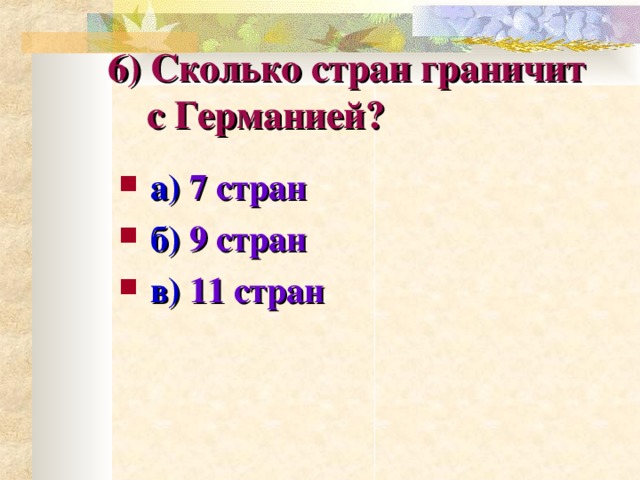 6) Сколько стран граничит с Германией?

а) 7 стран
б) 9 стран
в) 11 стран